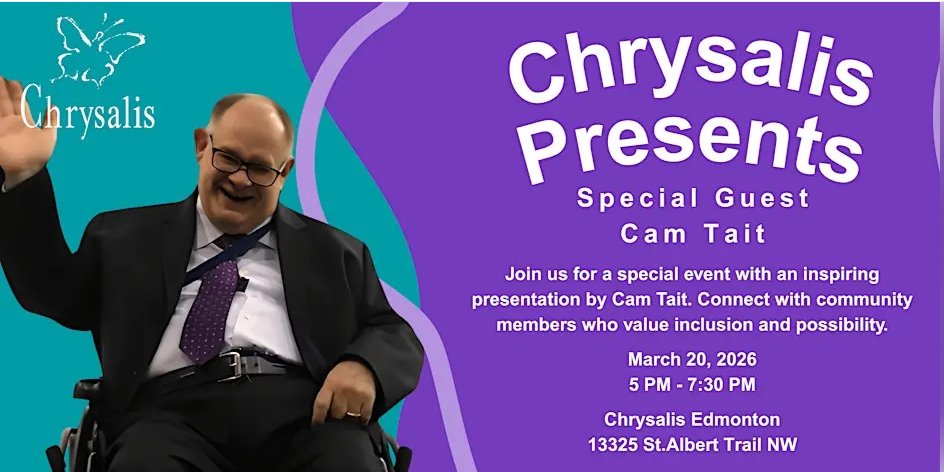 Chrysalis

Chrysalis Presents

Special Guest
Cam Tait

Join us for a special event with an inspiring presentation by Cam Tait. Connect with community members who value inclusion and possibility.

March 20, 2026
5 PM - 7:30 PM

Chrysalis Edmonton
13325 St.Albert Trail NW